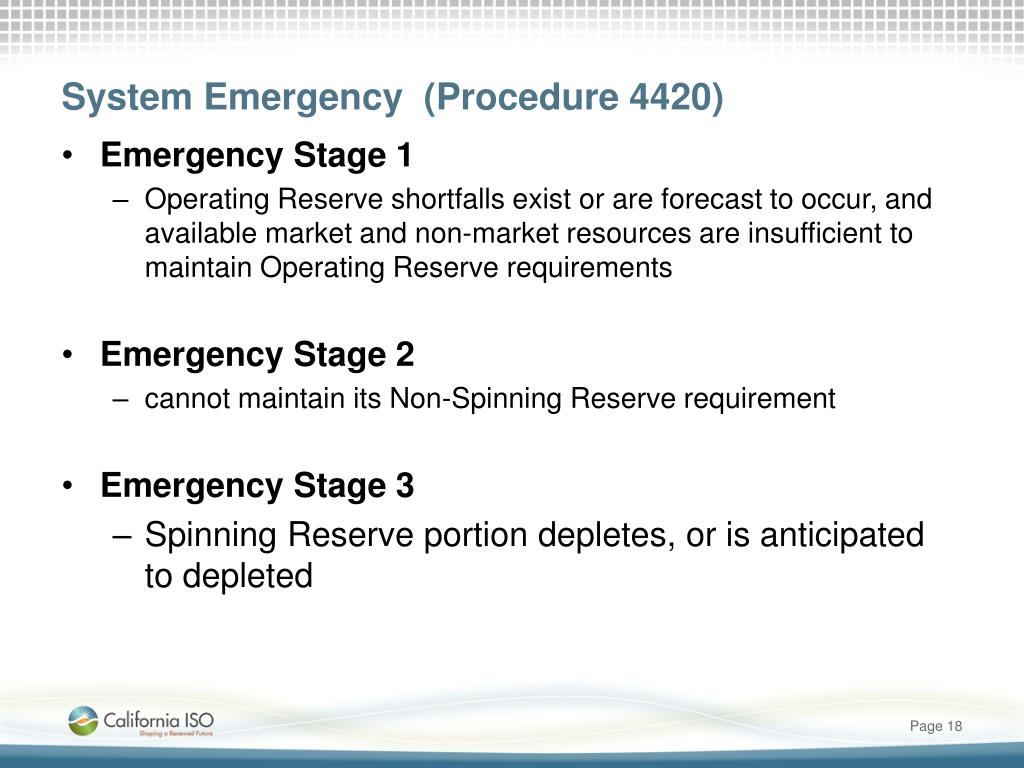 System Emergency  (Procedure 4420)

• Emergency Stage 1
– Operating Reserve shortfalls exist or are forecast to occur, and available market and non-market resources are insufficient to maintain Operating Reserve requirements

• Emergency Stage 2
– cannot maintain its Non-Spinning Reserve requirement

• Emergency Stage 3
– Spinning Reserve portion depletes, or is anticipated to depleted

California ISO
Shaping a Renewed Future

Page 18